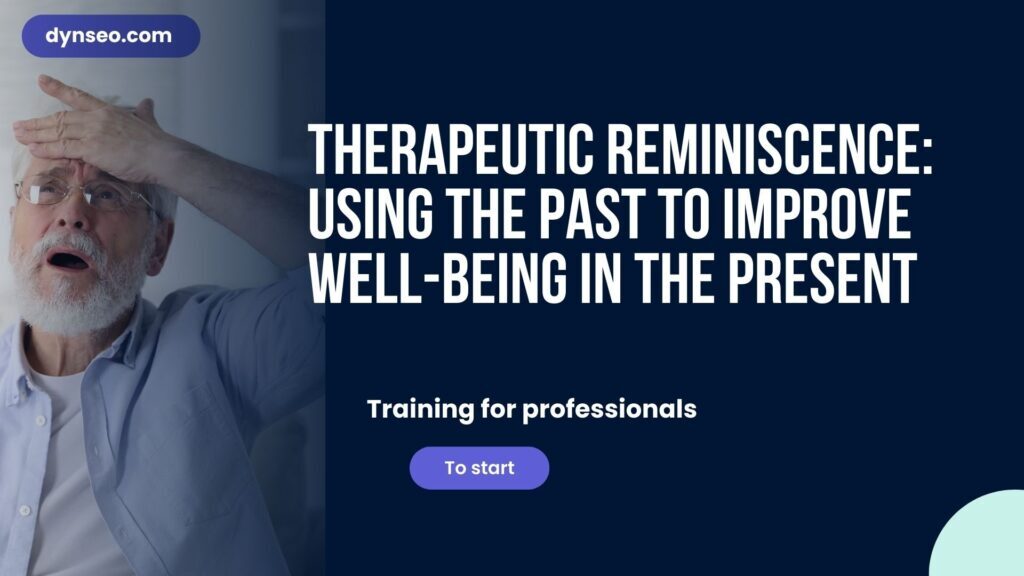 dynseo.com

THERAPEUTIC REMINISCENCE: USING THE PAST TO IMPROVE WELL-BEING IN THE PRESENT

Training for professionals

To start